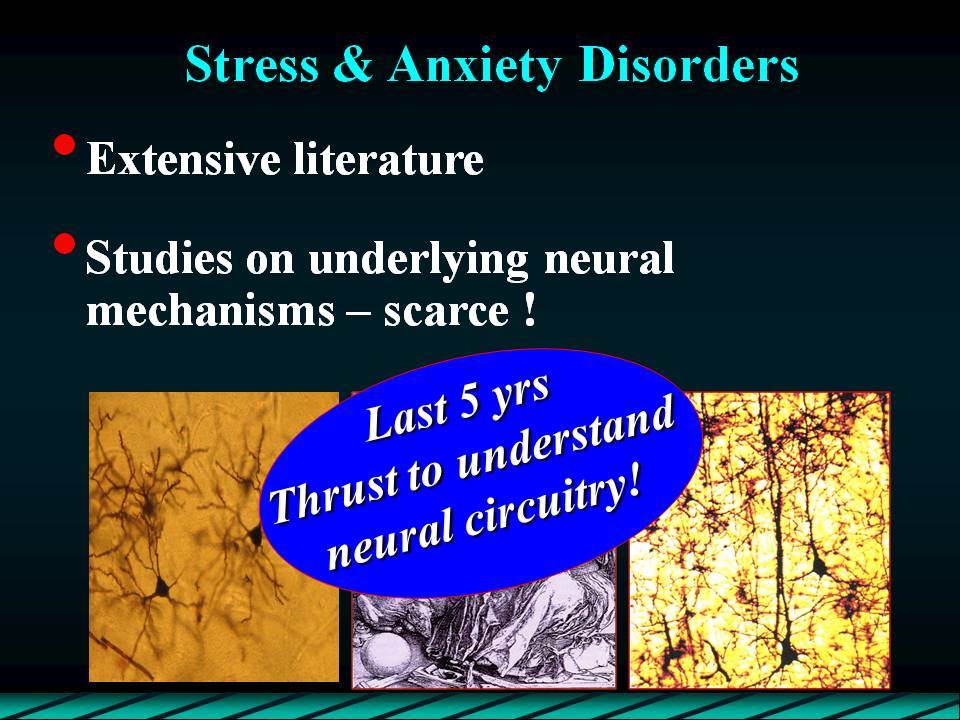 Stress & Anxiety Disorders

• Extensive literature

• Studies on underlying neural mechanisms – scarce !

Last 5 yrs
Thrust to understand neural circuitry!